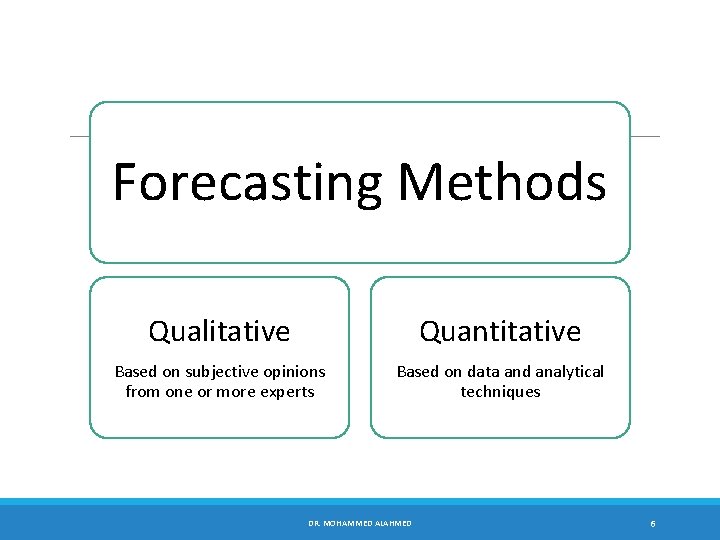 Forecasting Methods

Qualitative

Based on subjective opinions from one or more experts

Quantitative

Based on data and analytical techniques

DR. MOHAMMED ALAHMED

6